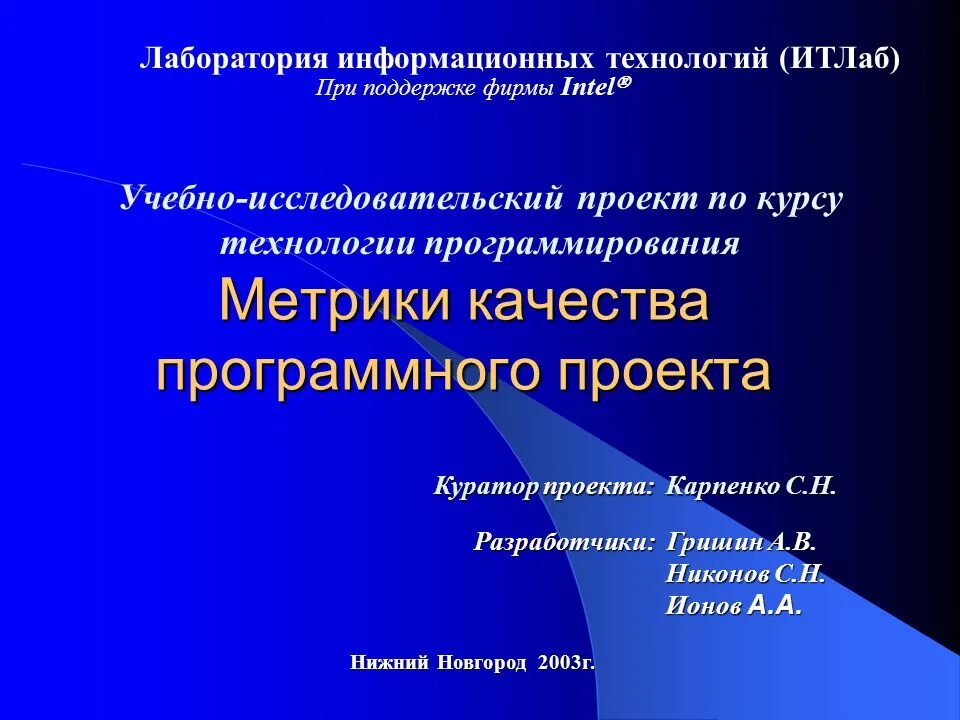 Лаборатория информационных технологий (ИТЛаб)
При поддержке фирмы Intel®

Учебно-исследовательский проект по курсу технологии программирования

Метрики качества программного проекта

Куратор проекта: Карпенко С.Н.

Разработчики: Гришин А.В.
Никонов С.Н.
Ионов А.А.

Нижний Новгород 2003г.